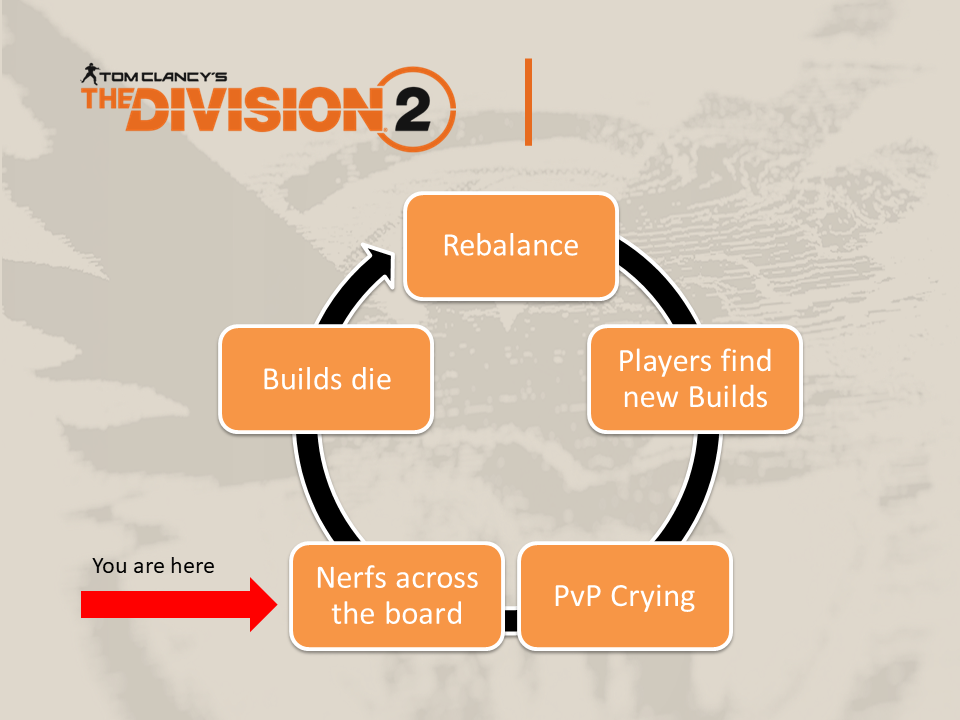 TOM CLANCY'S
THE DIVISION 2

Rebalance

Players find new Builds

PvP Crying

Nerfs across the board

Builds die

You are here